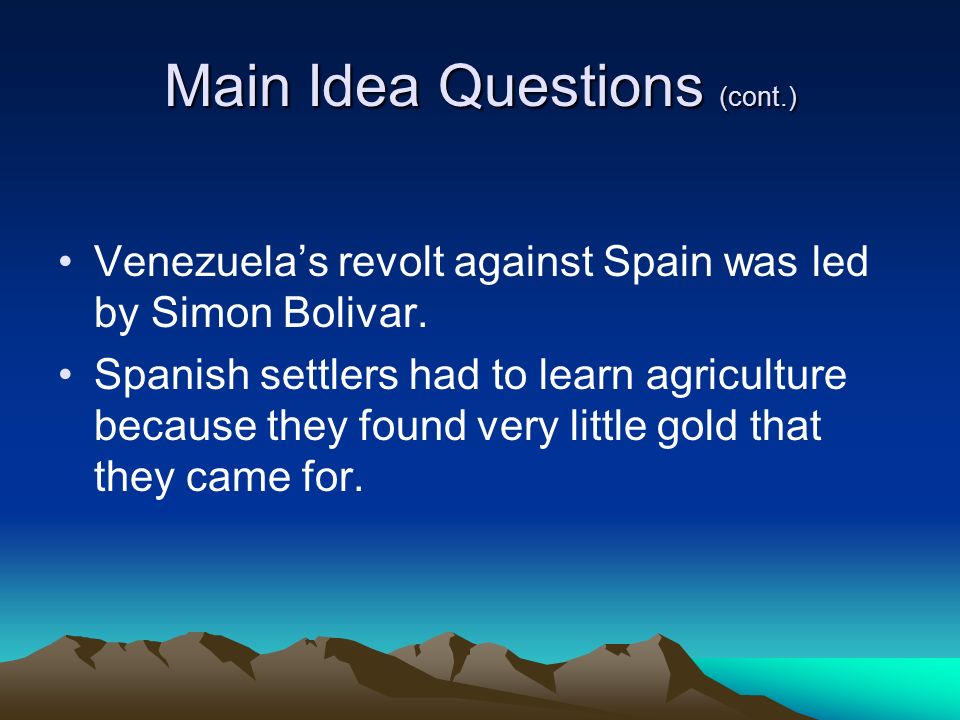 Main Idea Questions (cont.)

• Venezuela’s revolt against Spain was led by Simon Bolivar.
• Spanish settlers had to learn agriculture because they found very little gold that they came for.